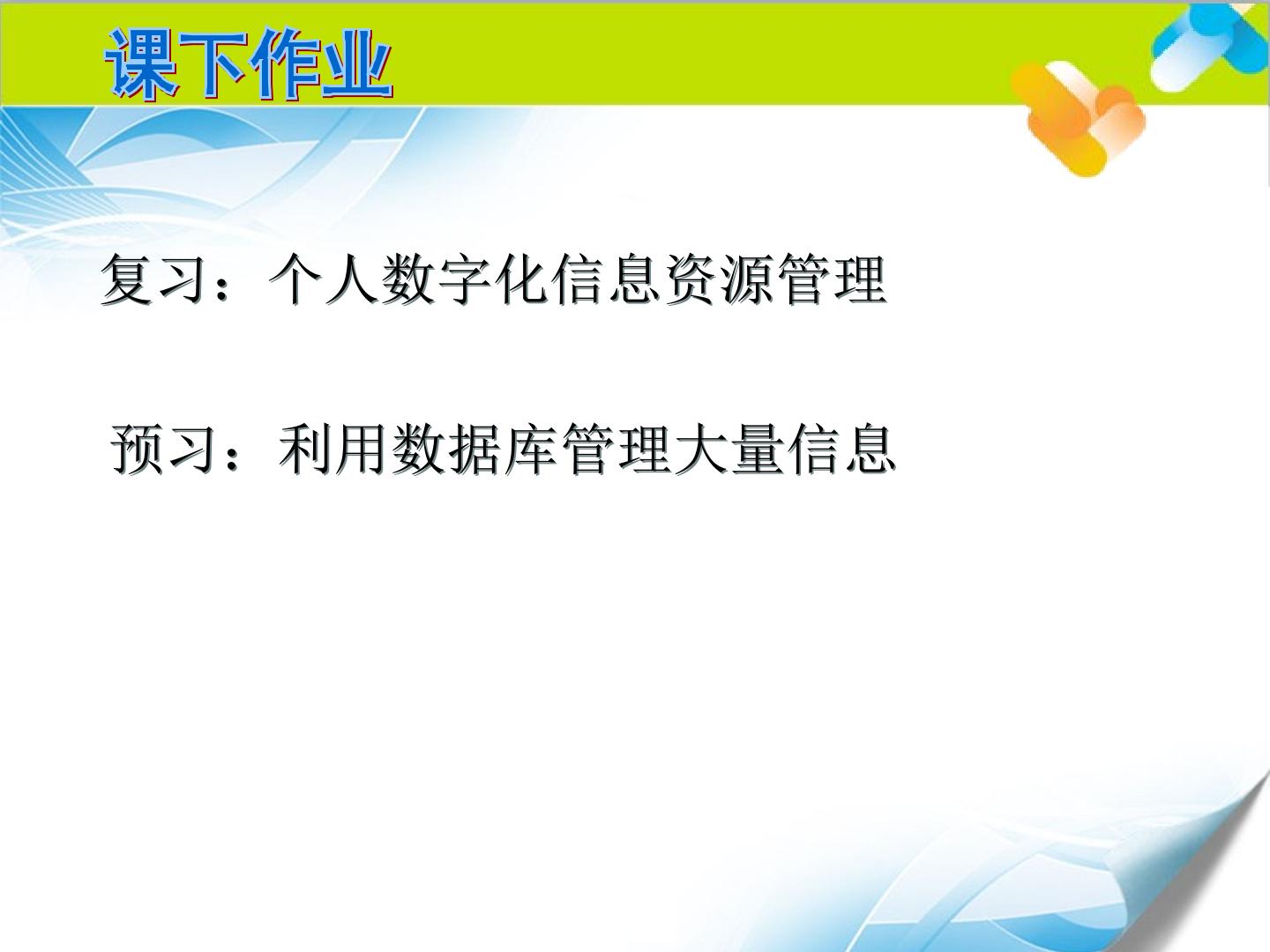 课下作业

复习：个人数字化信息资源管理

预习：利用数据库管理大量信息